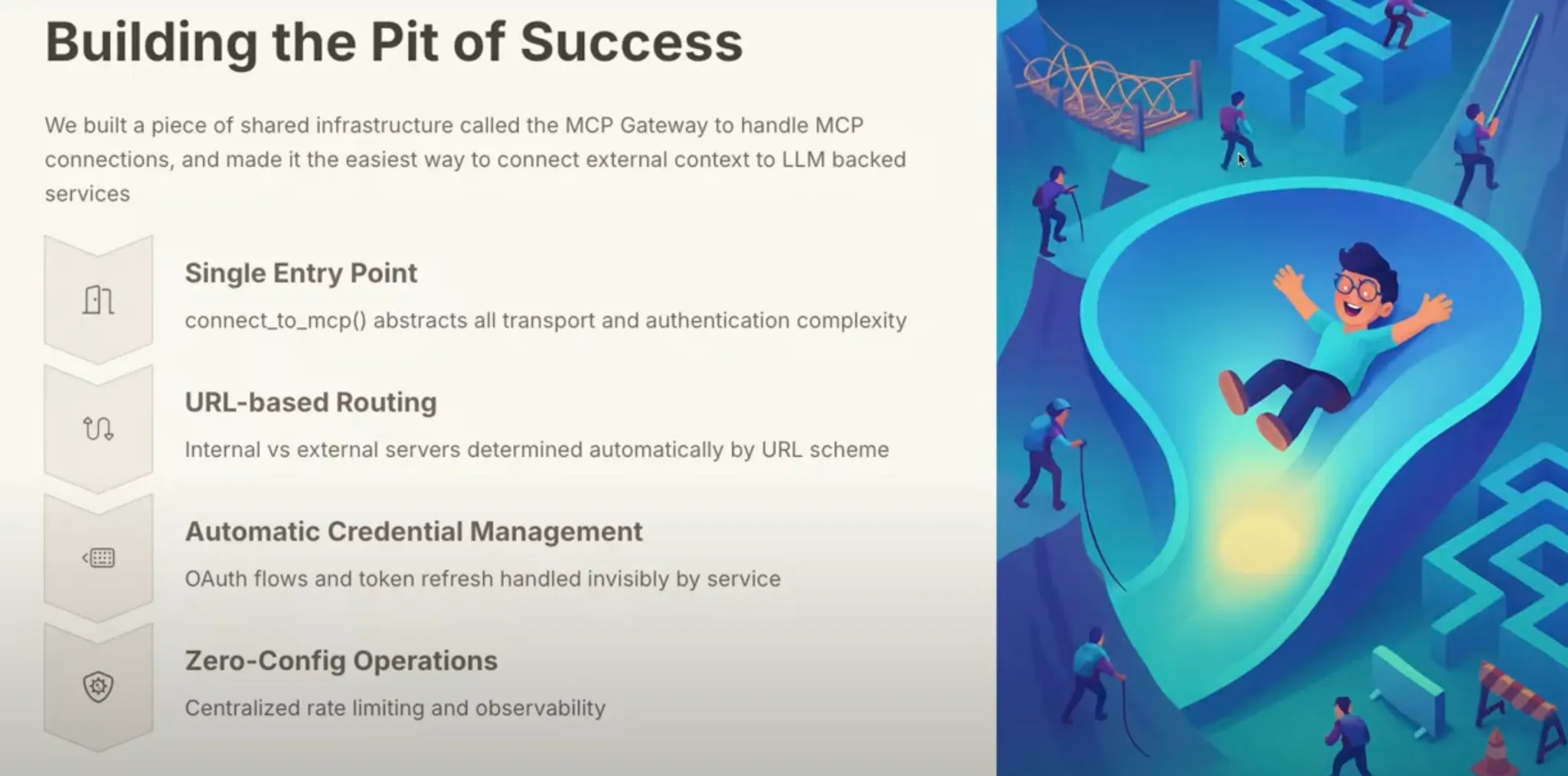 Building the Pit of Success

We built a piece of shared infrastructure called the MCP Gateway to handle MCP connections, and made it the easiest way to connect external context to LLM backed services

Single Entry Point

connect_to_mcp() abstracts all transport and authentication complexity

URL-based Routing

Internal vs external servers determined automatically by URL scheme

Automatic Credential Management

OAuth flows and token refresh handled invisibly by service

Zero-Config Operations

Centralized rate limiting and observability